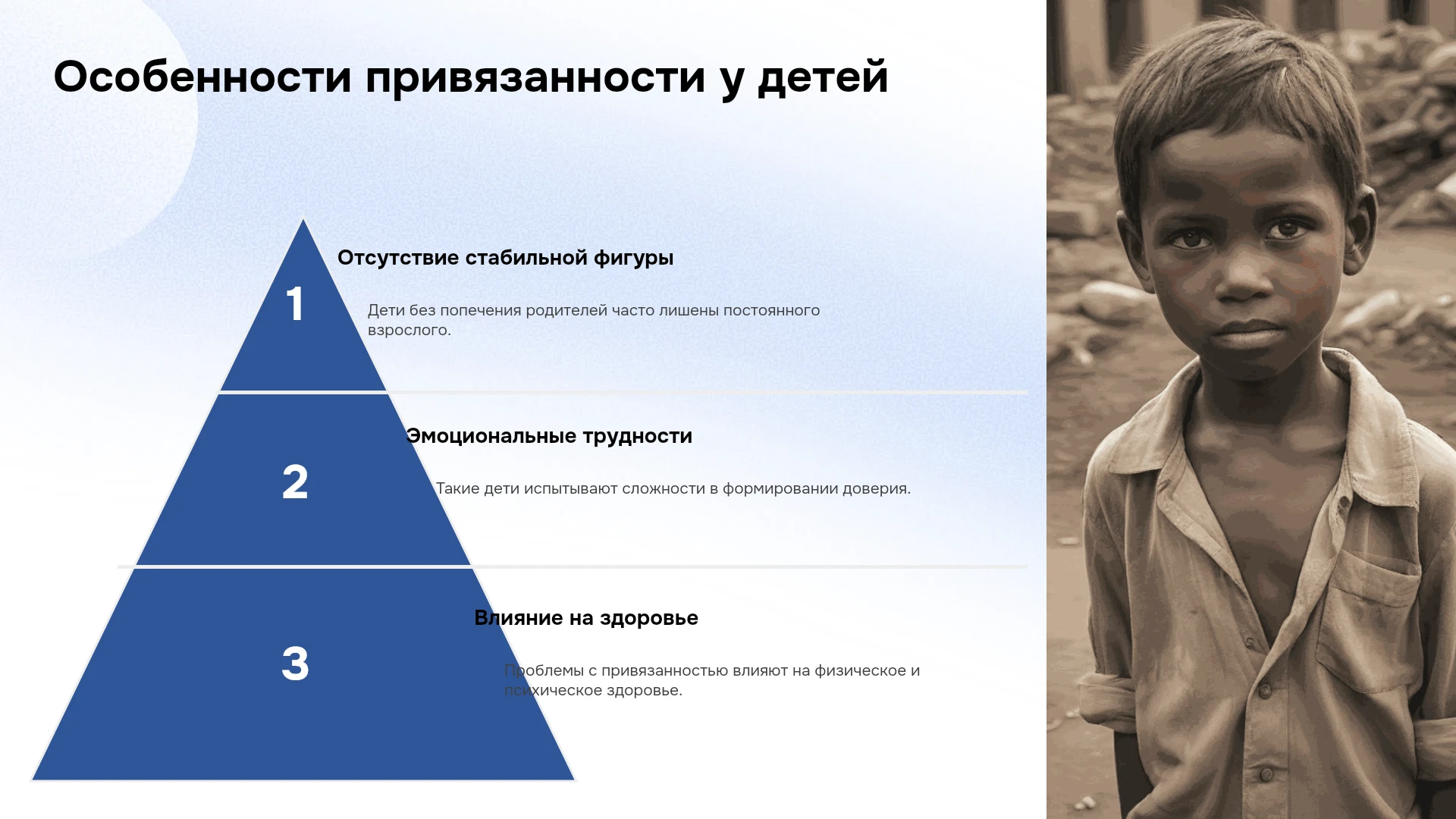 Особенности привязанности у детей

1

Отсутствие стабильной фигуры

Дети без попечения родителей часто лишены постоянного взрослого.

2

Эмоциональные трудности

Такие дети испытывают сложности в формировании доверия.

3

Влияние на здоровье

Проблемы с привязанностью влияют на физическое и психическое здоровье.